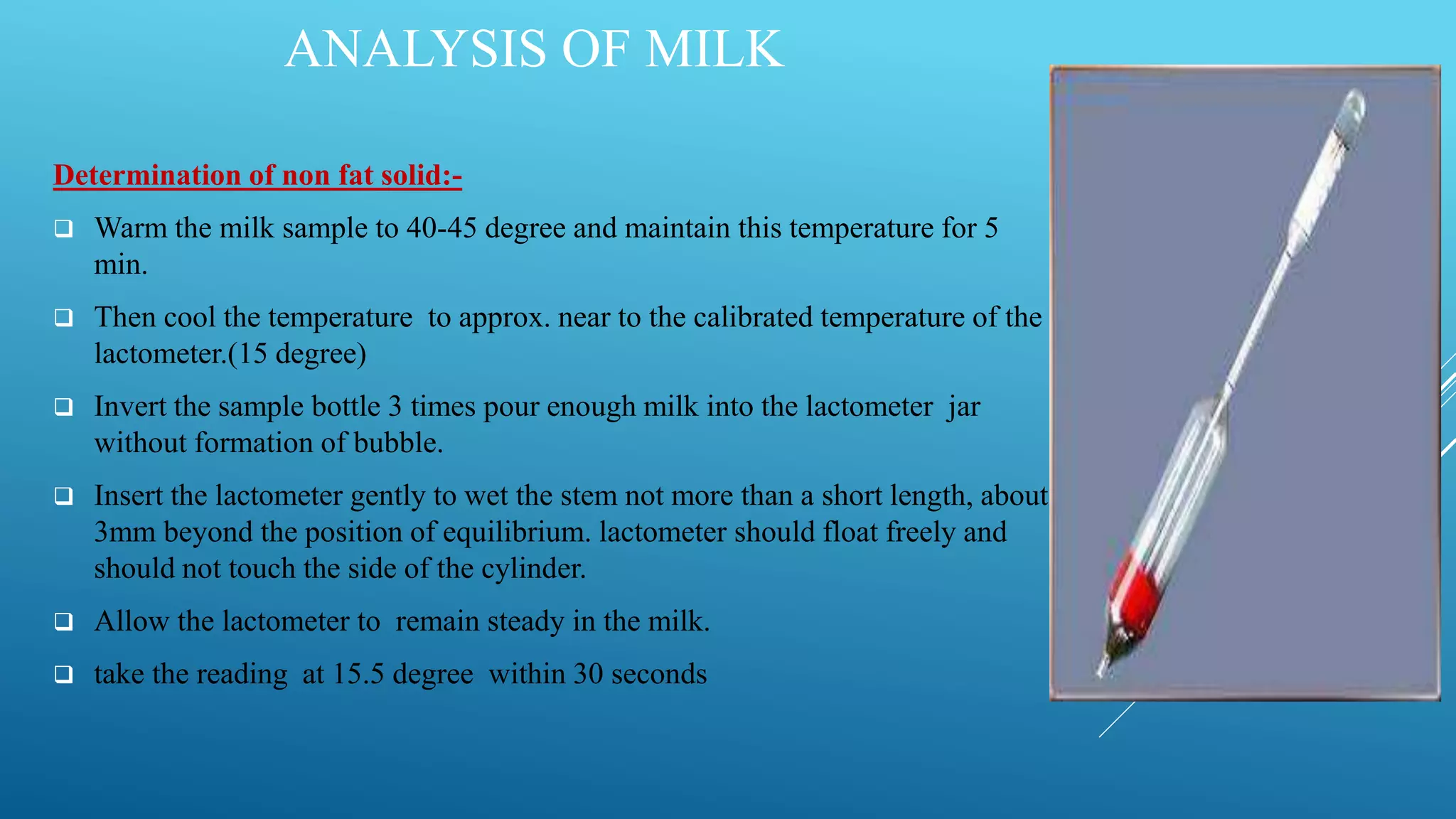 ANALYSIS OF MILK

Determination of non fat solid:-

❑ Warm the milk sample to 40-45 degree and maintain this temperature for 5 min.

❑ Then cool the temperature to approx. near to the calibrated temperature of the lactometer.(15 degree)

❑ Invert the sample bottle 3 times pour enough milk into the lactometer jar without formation of bubble.

❑ Insert the lactometer gently to wet the stem not more than a short length, about 3mm beyond the position of equilibrium. lactometer should float freely and should not touch the side of the cylinder.

❑ Allow the lactometer to remain steady in the milk.

❑ take the reading at 15.5 degree within 30 seconds